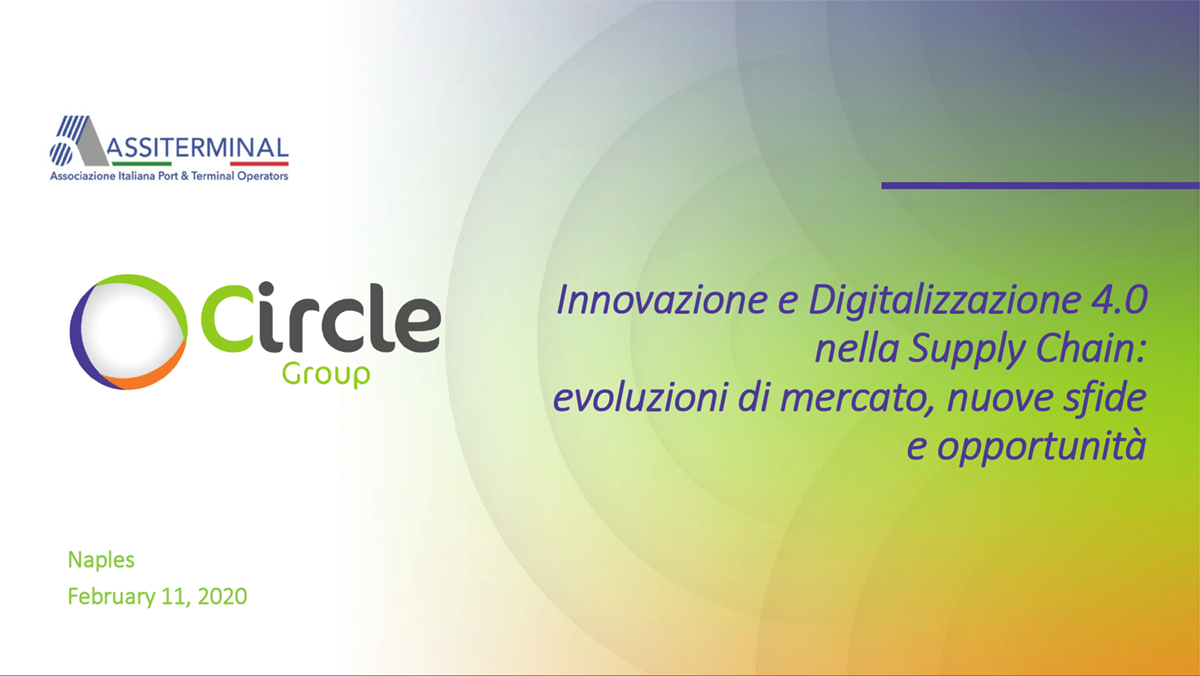 ASSITERMINAL
Associazione Italiana Port & Terminal Operators

Circle
Group

Innovazione e Digitalizzazione 4.0 nella Supply Chain: evoluzioni di mercato, nuove sfide e opportunità

Naples
February 11, 2020